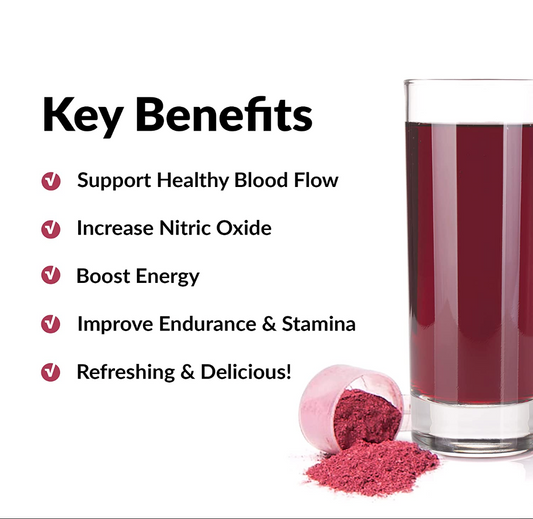 Key Benefits

Support Healthy Blood Flow

Increase Nitric Oxide

Boost Energy

Improve Endurance & Stamina

Refreshing & Delicious!